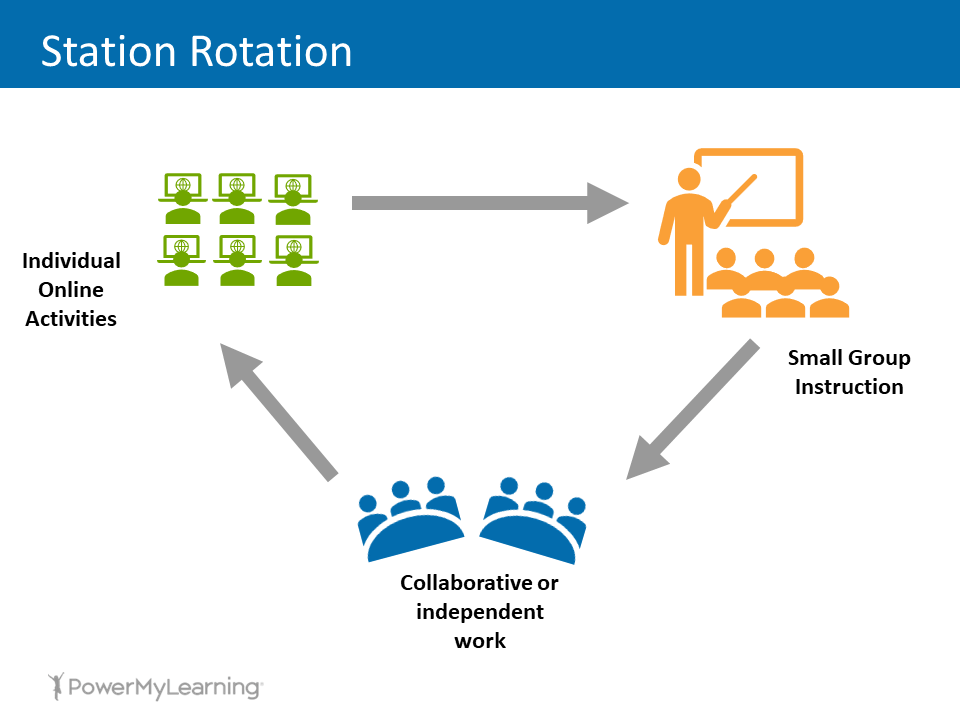 Station Rotation

Individual Online Activities

Small Group Instruction

Collaborative or independent work

PowerMyLearning